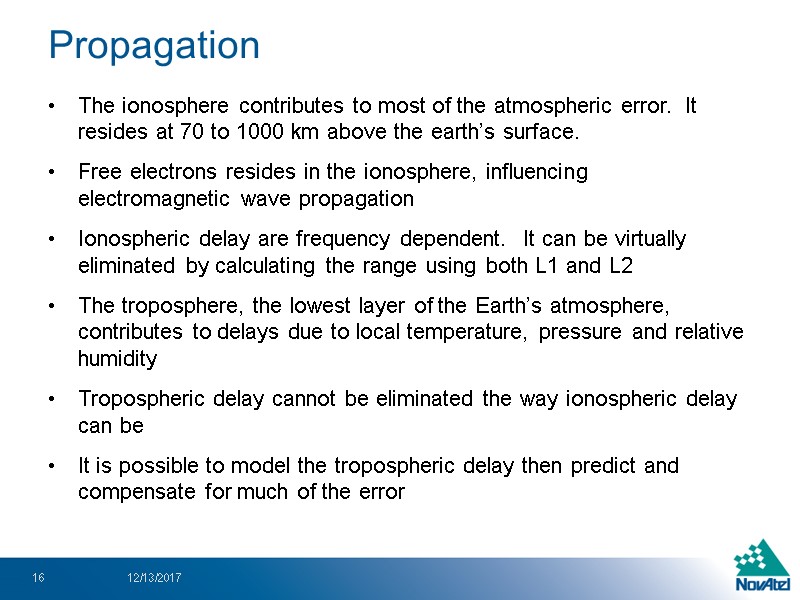 Propagation

• The ionosphere contributes to most of the atmospheric error. It resides at 70 to 1000 km above the earth's surface.

• Free electrons resides in the ionosphere, influencing electromagnetic wave propagation

• Ionospheric delay are frequency dependent. It can be virtually eliminated by calculating the range using both L1 and L2

• The troposphere, the lowest layer of the Earth's atmosphere, contributes to delays due to local temperature, pressure and relative humidity

• Tropospheric delay cannot be eliminated the way ionospheric delay can be

• It is possible to model the tropospheric delay then predict and compensate for much of the error

16 12/13/2017

NovAtel